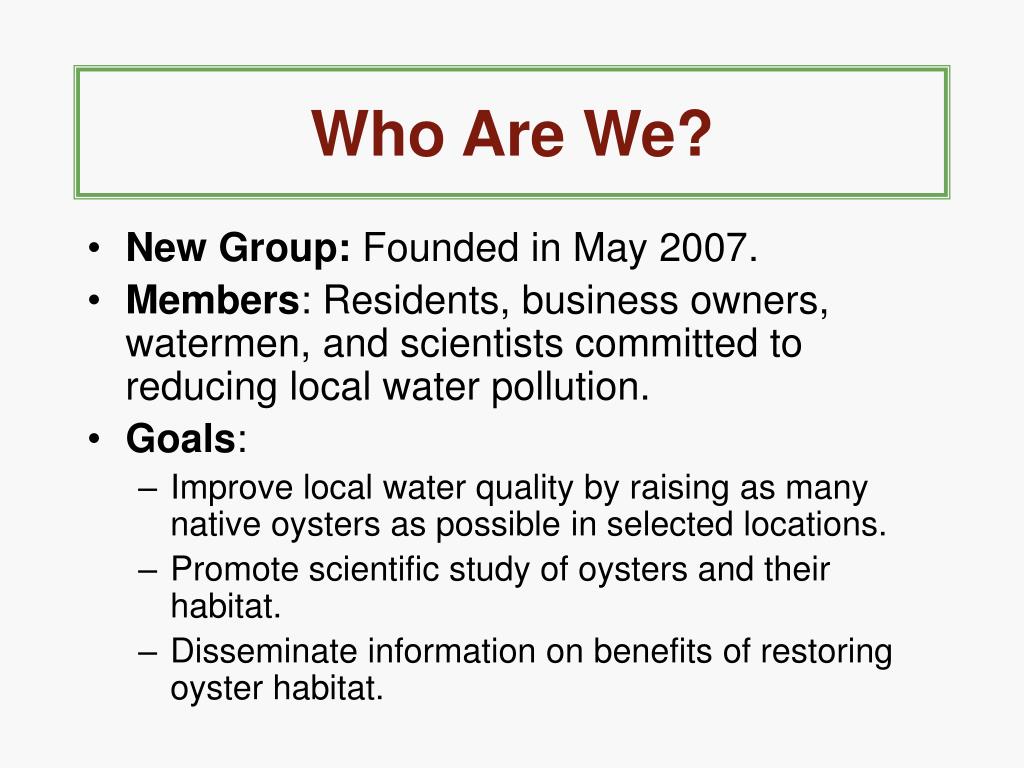 Who Are We?

• New Group: Founded in May 2007.
• Members: Residents, business owners, watermen, and scientists committed to reducing local water pollution.
• Goals:
– Improve local water quality by raising as many native oysters as possible in selected locations.
– Promote scientific study of oysters and their habitat.
– Disseminate information on benefits of restoring oyster habitat.